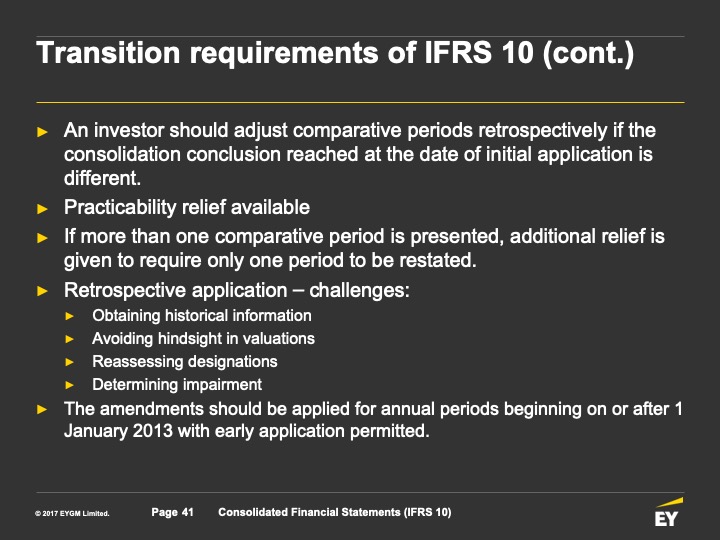 Transition requirements of IFRS 10 (cont.)

► An investor should adjust comparative periods retrospectively if the consolidation conclusion reached at the date of initial application is different.

► Practicability relief available

► If more than one comparative period is presented, additional relief is given to require only one period to be restated.

► Retrospective application – challenges:

► Obtaining historical information

► Avoiding hindsight in valuations

► Reassessing designations

► Determining impairment

► The amendments should be applied for annual periods beginning on or after 1 January 2013 with early application permitted.

© 2017 EYGM Limited. Page 41 Consolidated Financial Statements (IFRS 10)

EY